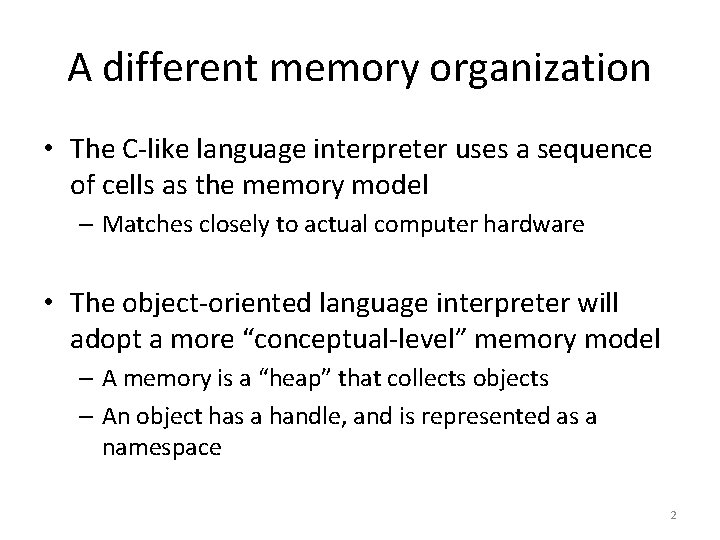 A different memory organization

• The C-like language interpreter uses a sequence of cells as the memory model
  – Matches closely to actual computer hardware

• The object-oriented language interpreter will adopt a more “conceptual-level” memory model
  – A memory is a “heap” that collects objects
  – An object has a handle, and is represented as a namespace

2